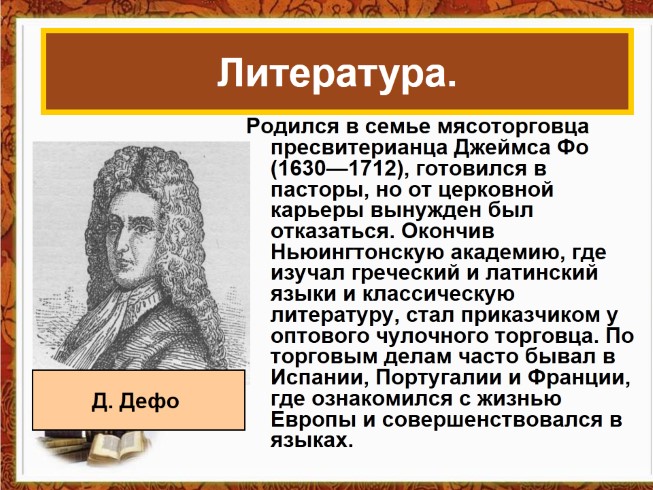 Литература.

Родился в семье мясоторговца пресвитерианца Джеймса Фо (1630—1712), готовился в пасторы, но от церковной карьеры вынужден был отказаться. Окончив Ньюингтонскую академию, где изучал греческий и латинский языки и классическую литературу, стал приказчиком у оптового чулочного торговца. По торговым делам часто бывал в Испании, Португалии и Франции, где ознакомился с жизнью Европы и совершенствовался в языках.

Д. Дефо